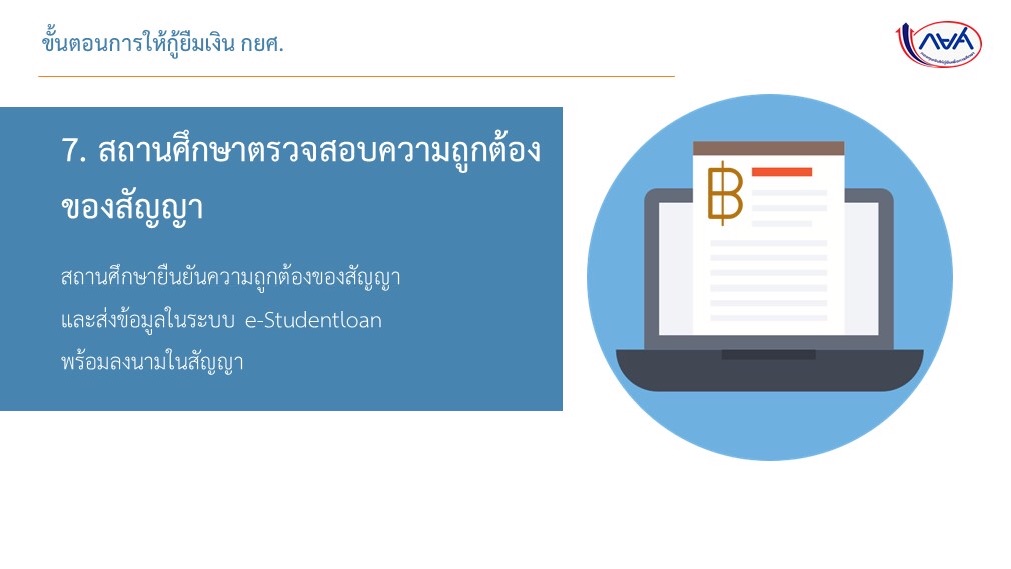 ขั้นตอนการให้กู้ยืมเงิน กยศ.

กยศ

7. สถานศึกษาตรวจสอบความถูกต้องของสัญญา

สถานศึกษายืนยันความถูกต้องของสัญญา และส่งข้อมูลในระบบ e-Studentloan พร้อมลงนามในสัญญา

฿